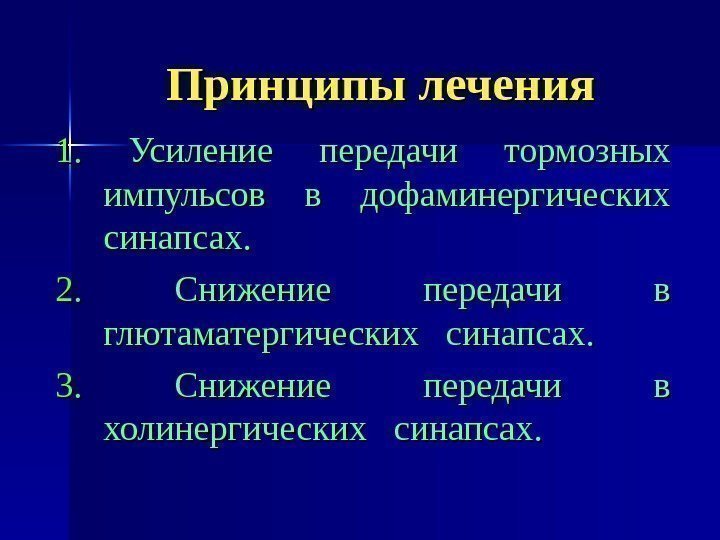 Принципы лечения

1. Усиление передачи тормозных импульсов в дофаминергических синапсах.

2. Снижение передачи в глютаматергических синапсах.

3. Снижение передачи в холинергических синапсах.